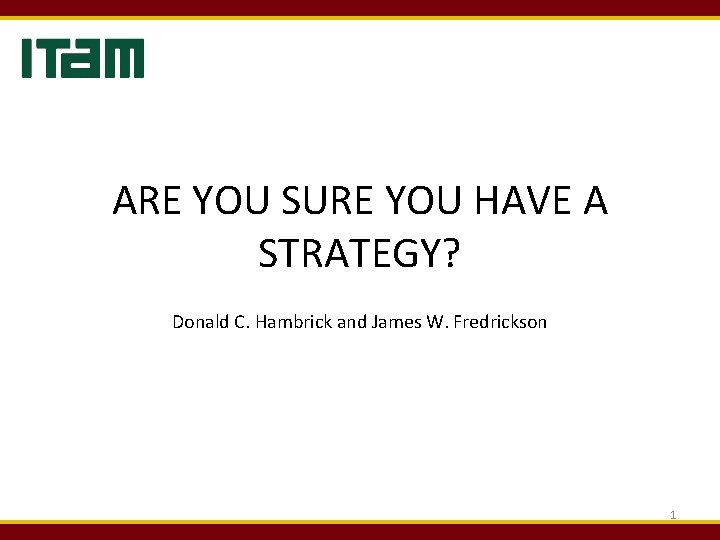 ITAM

ARE YOU SURE YOU HAVE A STRATEGY?

Donald C. Hambrick and James W. Fredrickson

1